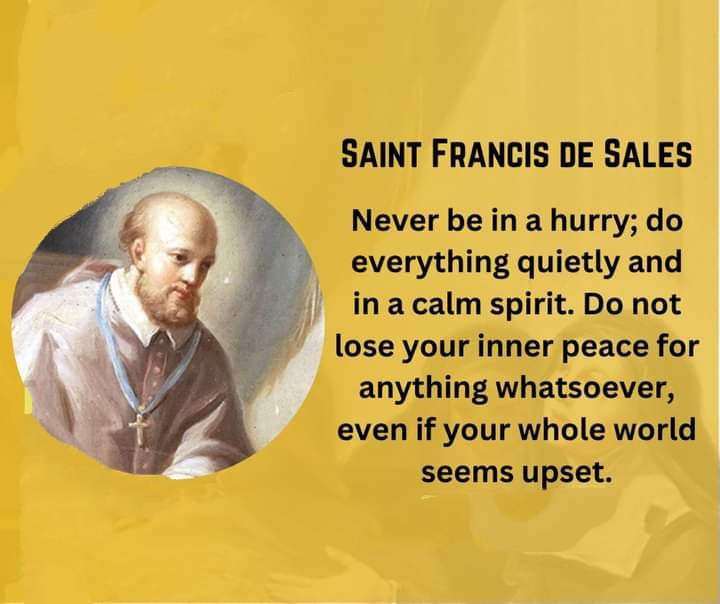 SAINT FRANCIS DE SALES

Never be in a hurry; do everything quietly and in a calm spirit. Do not lose your inner peace for anything whatsoever, even if your whole world seems upset.